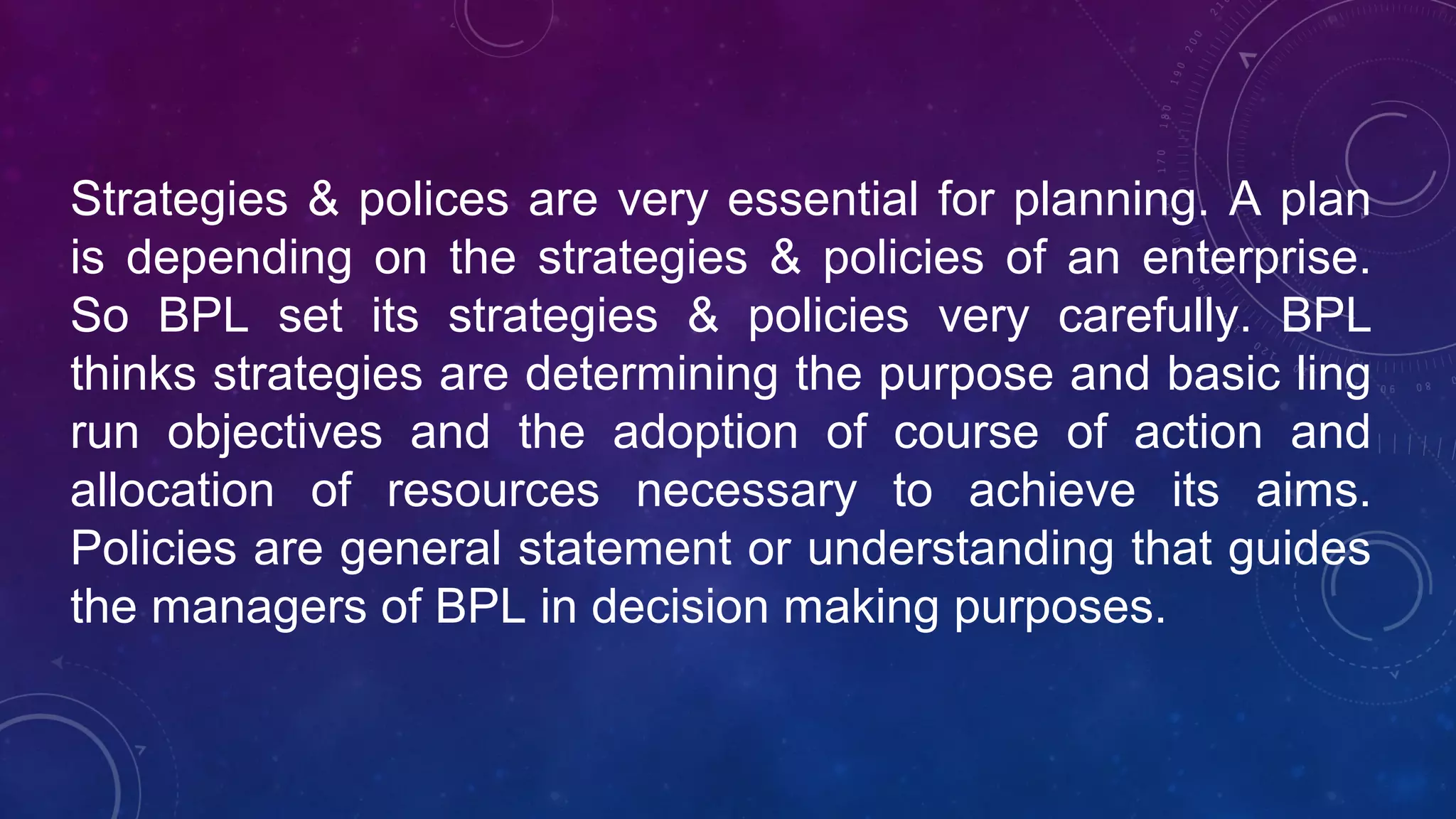 Strategies & polices are very essential for planning. A plan is depending on the strategies & policies of an enterprise. So BPL set its strategies & policies very carefully. BPL thinks strategies are determining the purpose and basic ling run objectives and the adoption of course of action and allocation of resources necessary to achieve its aims. Policies are general statement or understanding that guides the managers of BPL in decision making purposes.